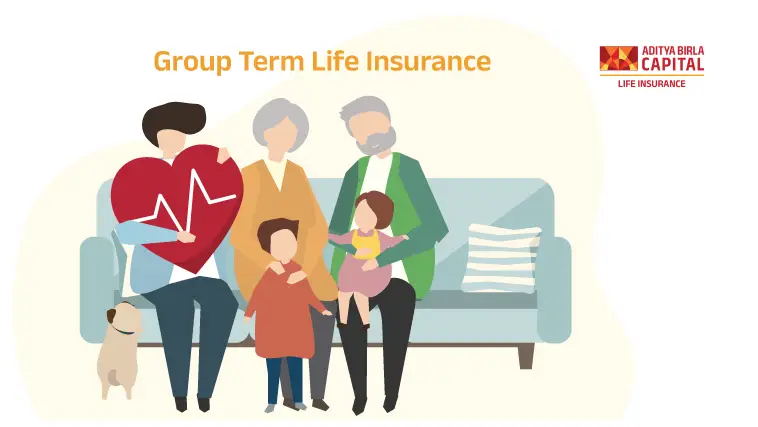 Group Term Life Insurance

ADITYA BIRLA
CAPITAL
LIFE INSURANCE